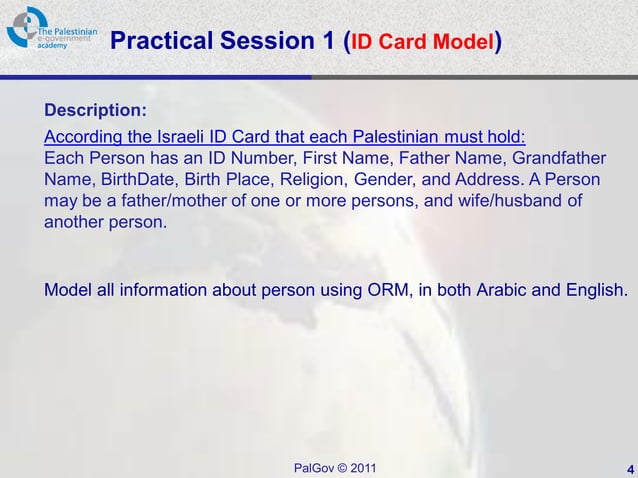 The Palestinian e-government academy

Practical Session 1 (ID Card Model)

Description:

According the Israeli ID Card that each Palestinian must hold:
Each Person has an ID Number, First Name, Father Name, Grandfather Name, BirthDate, Birth Place, Religion, Gender, and Address. A Person may be a father/mother of one or more persons, and wife/husband of another person.

Model all information about person using ORM, in both Arabic and English.

PalGov © 2011

4